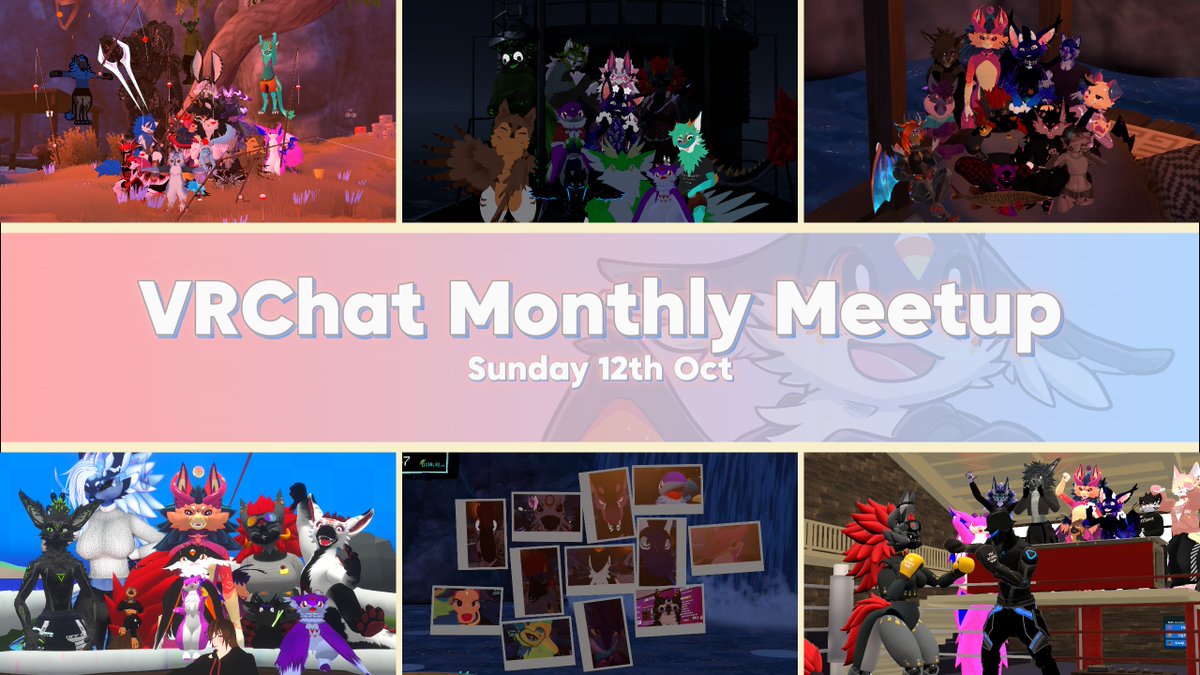 VRChat Monthly Meetup
Sunday 12th Oct